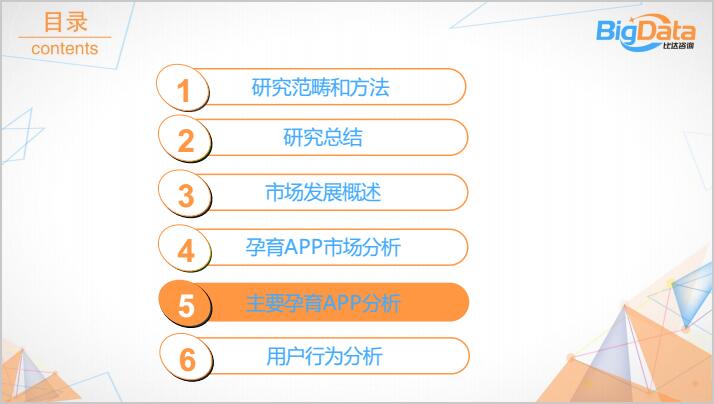 目录
contents

BigData
比达咨询

1 研究范畴和方法
2 研究总结
3 市场发展概述
4 孕育APP市场分析
5 主要孕育APP分析
6 用户行为分析